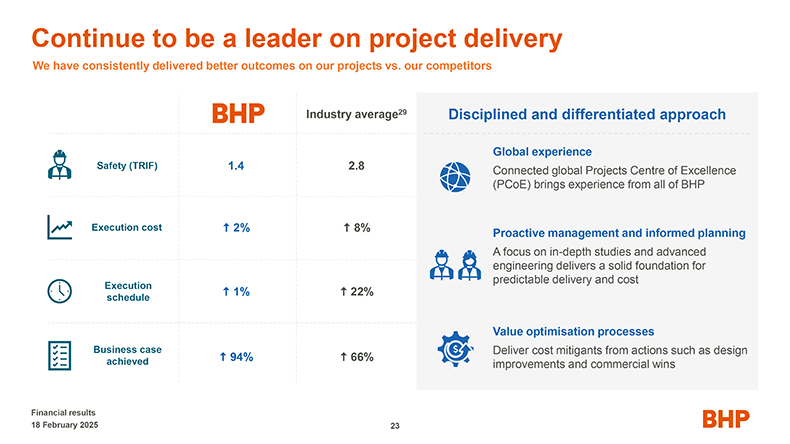 Continue to be a leader on project delivery

We have consistently delivered better outcomes on our projects vs. our competitors

| | BHP | Industry average$^{29}$ |
|---|---|---|
| Safety (TRIF) | 1.4 | 2.8 |
| Execution cost | ↑ 2% | ↑ 8% |
| Execution schedule | ↑ 1% | ↑ 22% |
| Business case achieved | ↑ 94% | ↑ 66% |

Disciplined and differentiated approach

Global experience

Connected global Projects Centre of Excellence (PCoE) brings experience from all of BHP

Proactive management and informed planning

A focus on in-depth studies and advanced engineering delivers a solid foundation for predictable delivery and cost

Value optimisation processes

Deliver cost mitigants from actions such as design improvements and commercial wins

Financial results
18 February 2025

23

BHP